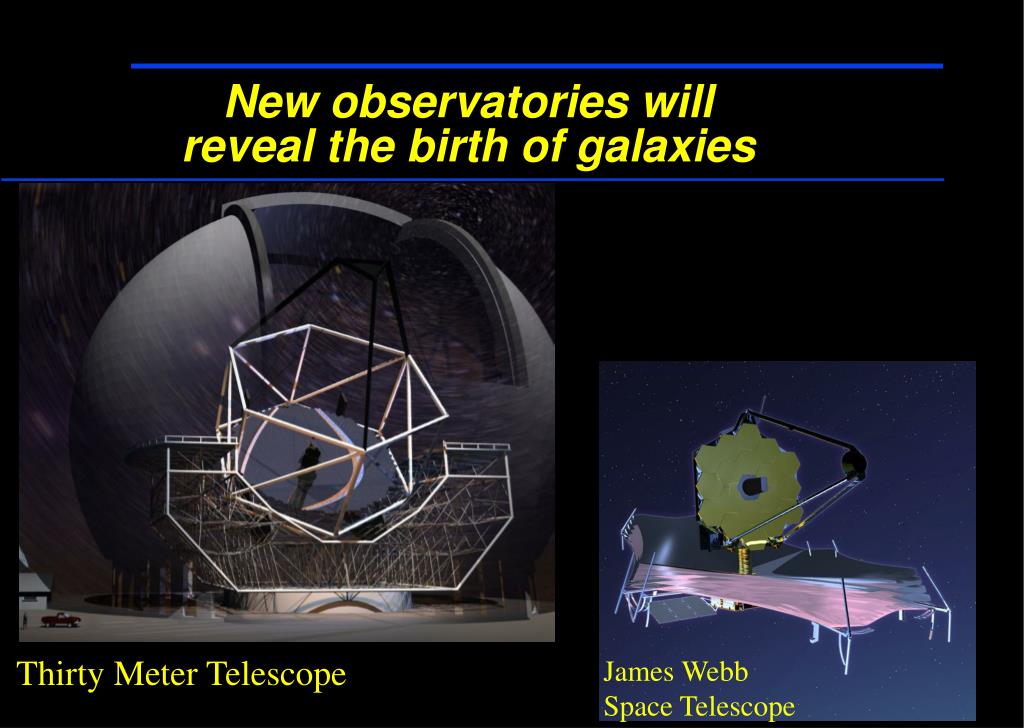 New observatories will reveal the birth of galaxies

Thirty Meter Telescope

James Webb
Space Telescope